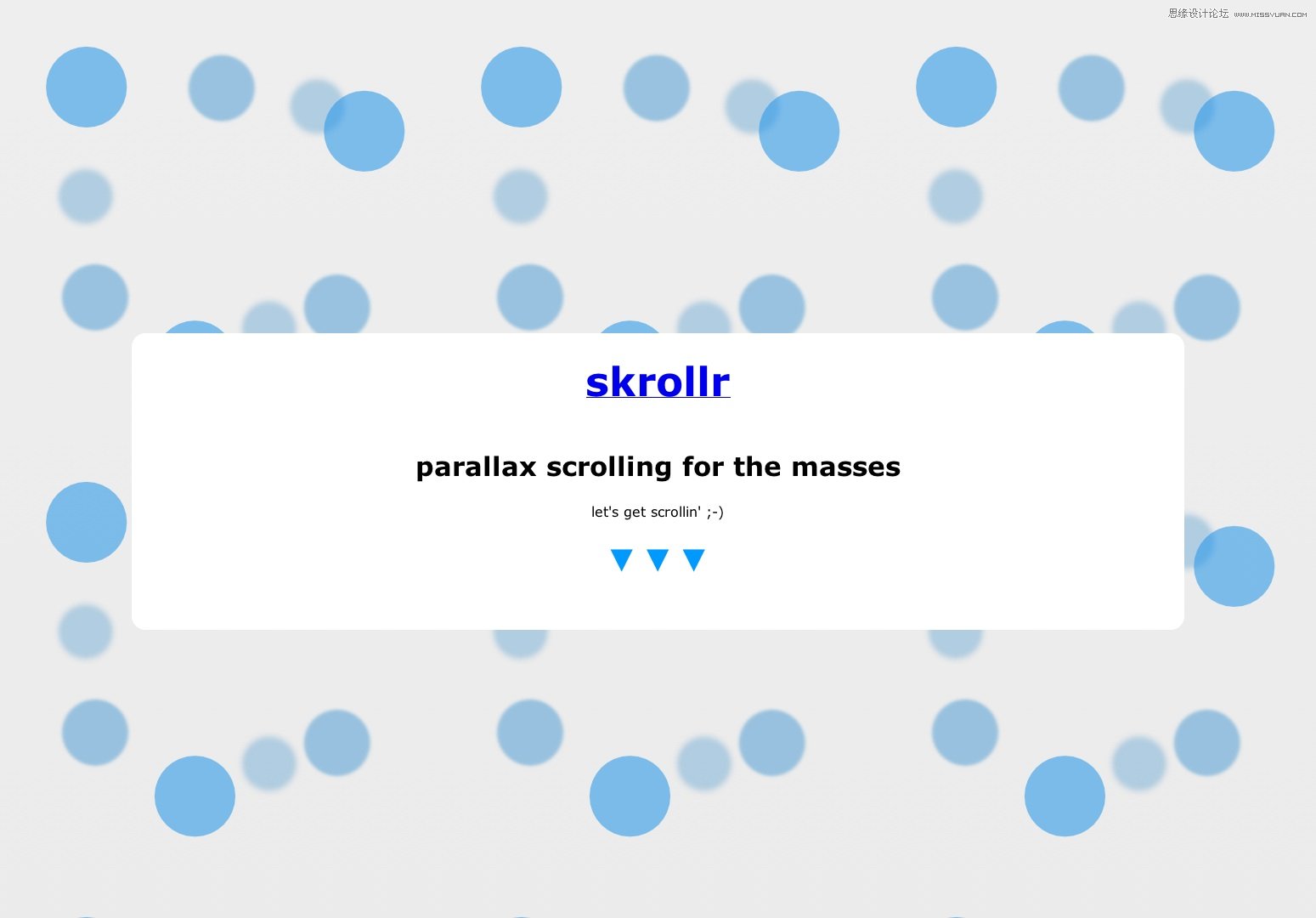 思缘设计论坛 WWW.MISSYUAN.COM

skrollr

parallax scrolling for the masses

let's get scrollin' ;-)

▼ ▼ ▼